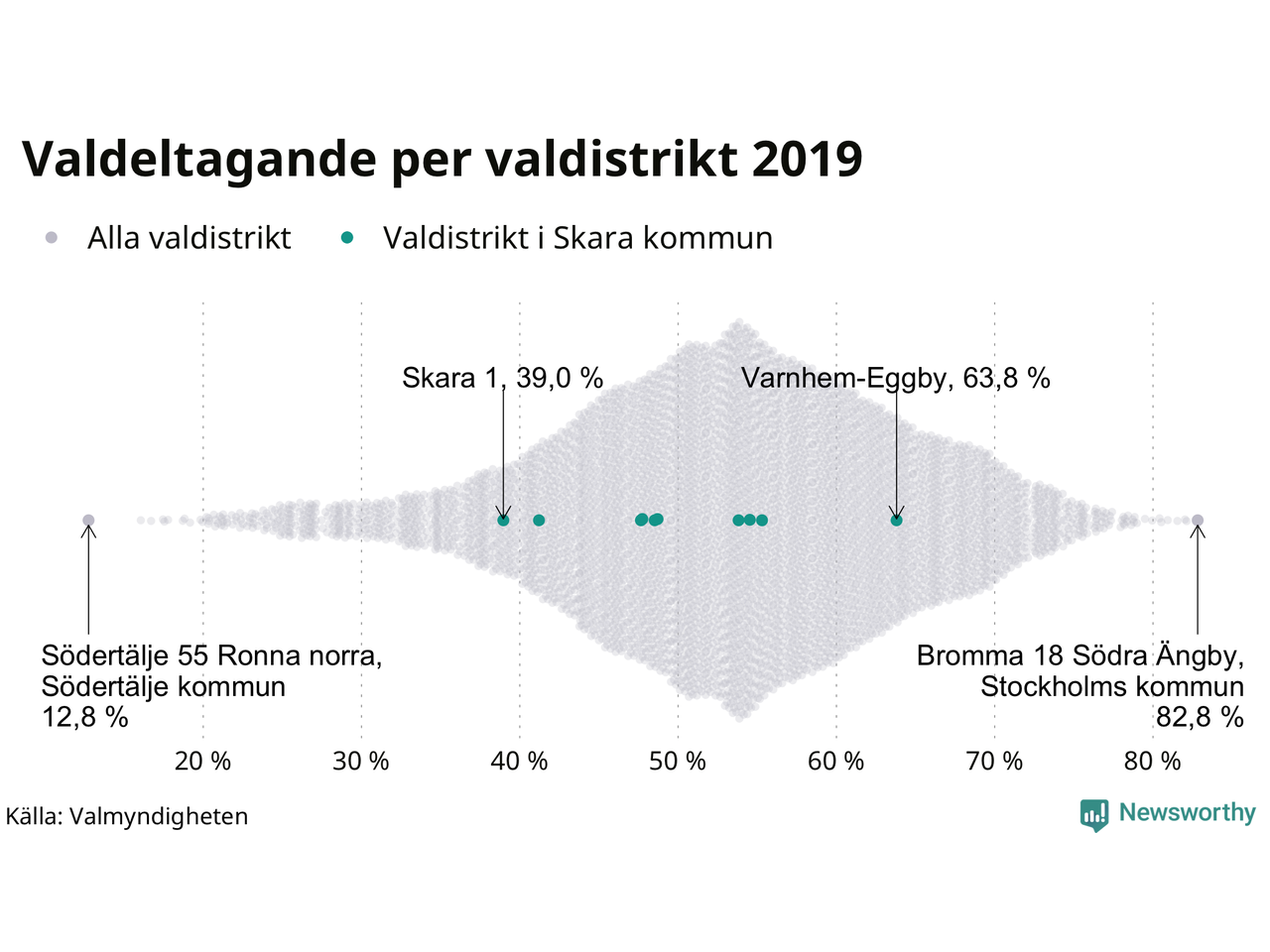 Valdeltagande per valdistrikt 2019

Alla valdistrikt   Valdistrikt i Skara kommun

Skara 1, 39,0 %

Varnhem-Eggby, 63,8 %

Södertälje 55 Ronna norra, Södertälje kommun 12,8 %

Bromma 18 Södra Ängby, Stockholms kommun 82,8 %

20 % 30 % 40 % 50 % 60 % 70 % 80 %

Källa: Valmyndigheten

Newsworthy